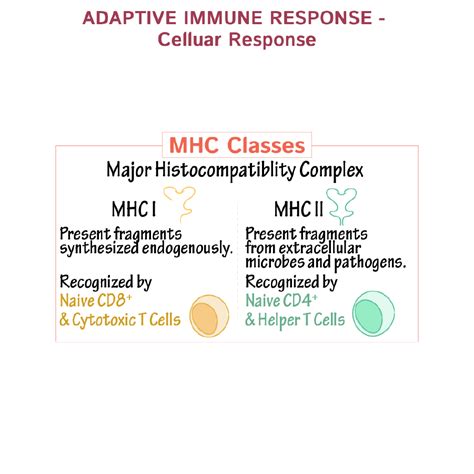 ADAPTIVE IMMUNE RESPONSE - Celluar Response

MHC Classes

Major Histocompatiblity Complex

MHC I

Present fragments synthesized endogenously.

Recognized by Naive CD8$^+$ & Cytotoxic T Cells

MHC II

Present fragments from extracellular microbes and pathogens.

Recognized by Naive CD4$^+$ & Helper T Cells